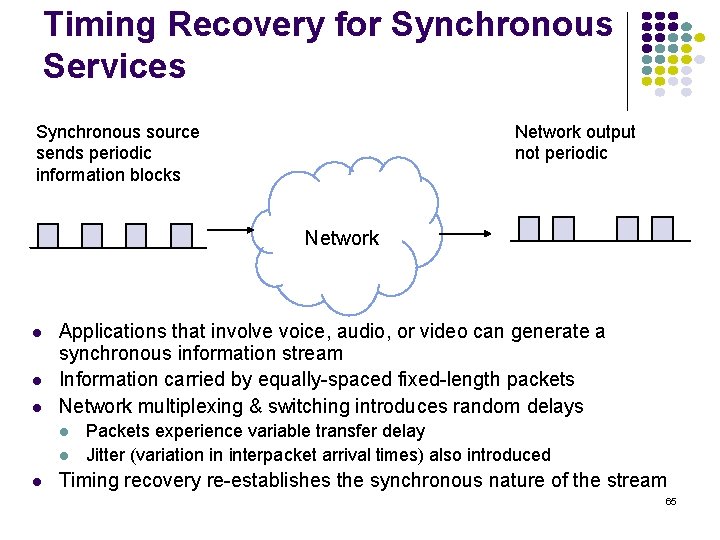 Timing Recovery for Synchronous Services

Synchronous source sends periodic information blocks

Network

Network output not periodic

- Applications that involve voice, audio, or video can generate a synchronous information stream
- Information carried by equally-spaced fixed-length packets
- Network multiplexing & switching introduces random delays
  - Packets experience variable transfer delay
  - Jitter (variation in interpacket arrival times) also introduced
- Timing recovery re-establishes the synchronous nature of the stream

65